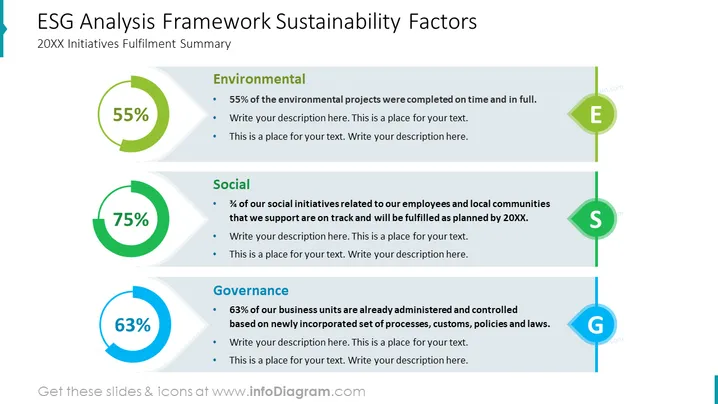 ESG Analysis Framework Sustainability Factors
20XX Initiatives Fulfilment Summary

55%

Environmental
• 55% of the environmental projects were completed on time and in full.
• Write your description here. This is a place for your text.
• This is a place for your text. Write your description here.

E

75%

Social
• ¾ of our social initiatives related to our employees and local communities that we support are on track and will be fulfilled as planned by 20XX.
• Write your description here. This is a place for your text.
• This is a place for your text. Write your description here.

S

63%

Governance
• 63% of our business units are already administered and controlled based on newly incorporated set of processes, customs, policies and laws.
• Write your description here. This is a place for your text.
• This is a place for your text. Write your description here.

G

Get these slides & icons at www.infoDiagram.com